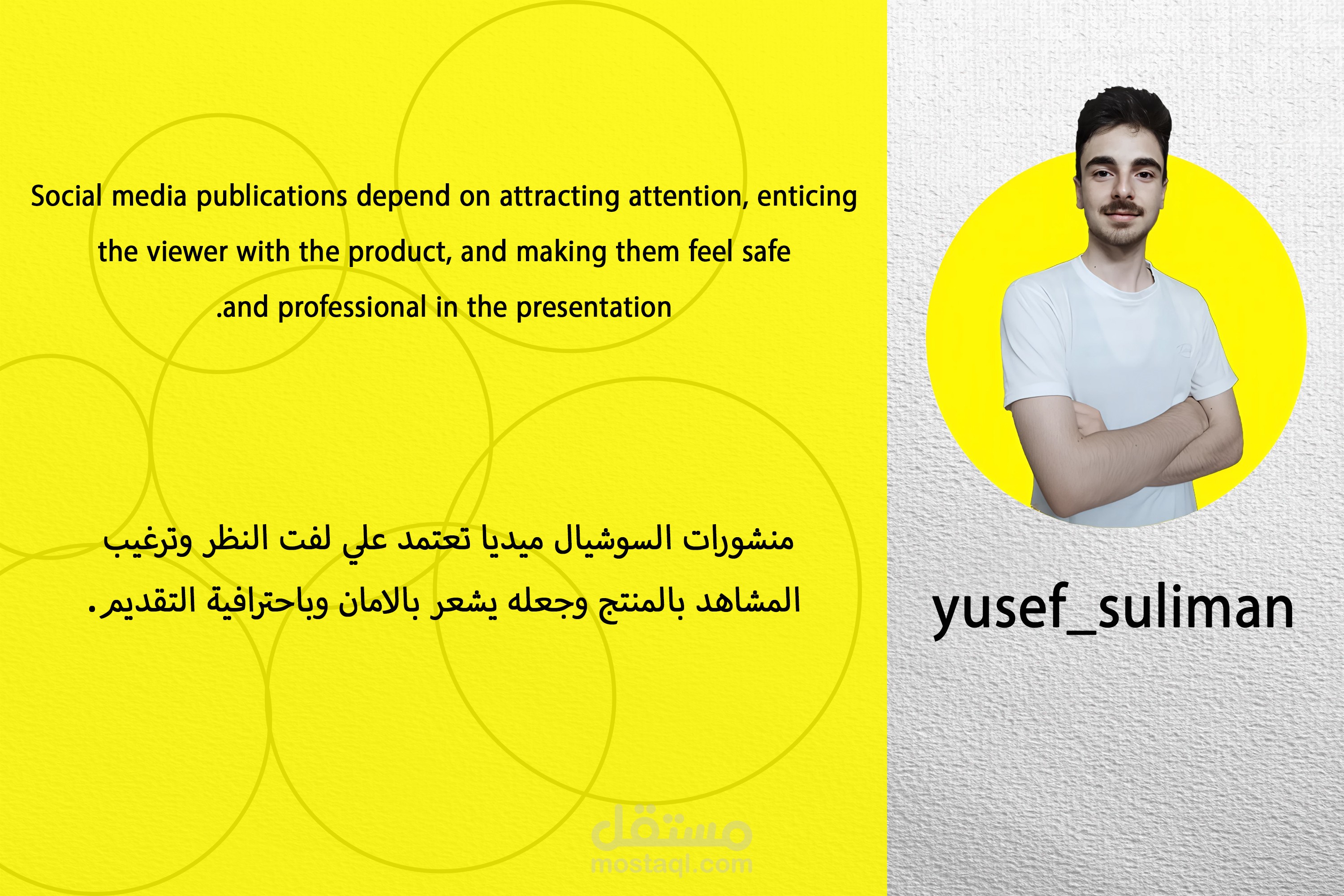 Social media publications depend on attracting attention, enticing the viewer with the product, and making them feel safe .and professional in the presentation

منشورات السوشيال ميديا تعتمد علي لفت النظر وترغيب المشاهد بالمنتج وجعله يشعر بالامان وباحترافية التقديم.

yusef_suliman

مستقل
mostaql.com